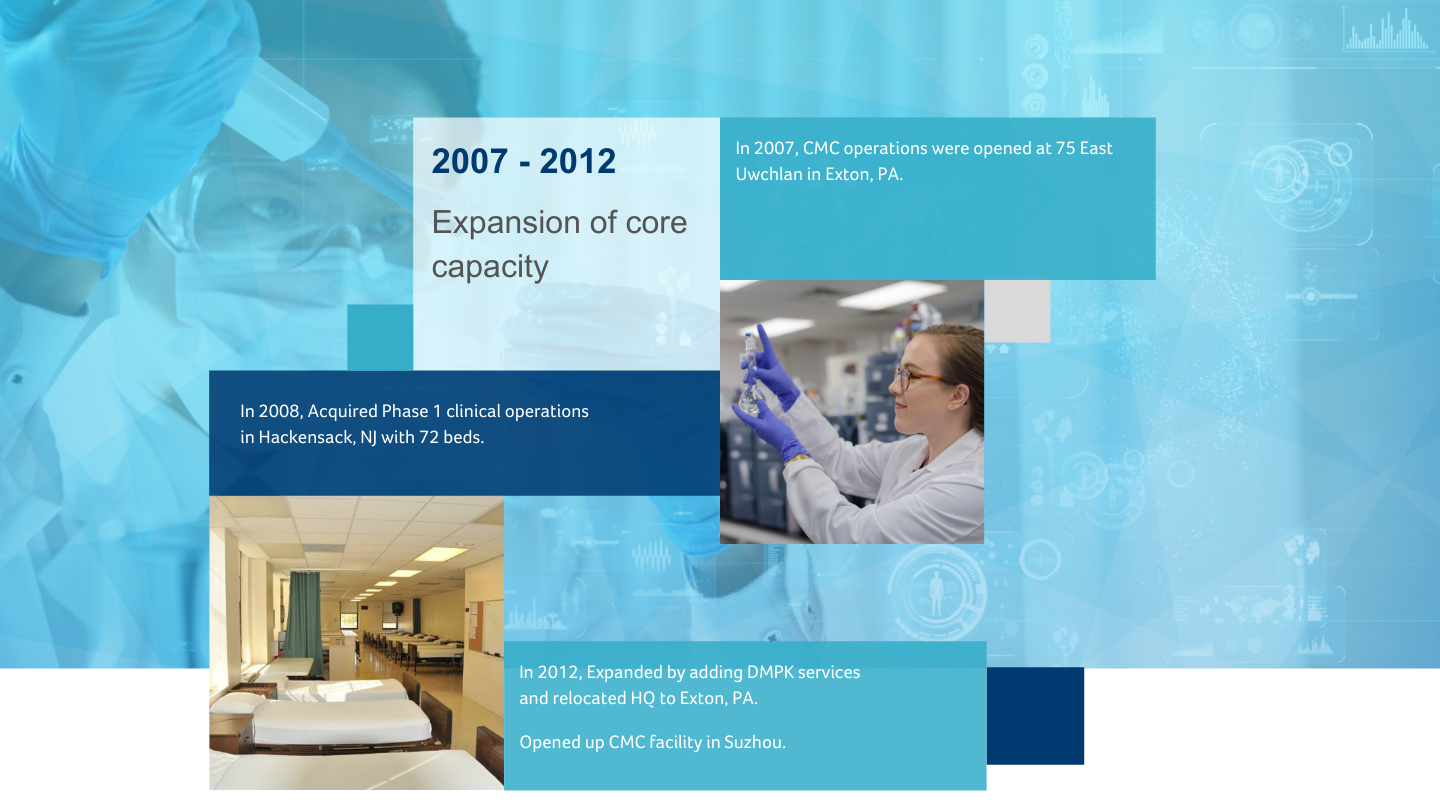 2007 - 2012

Expansion of core capacity

In 2007, CMC operations were opened at 75 East Uwchlan in Exton, PA.

In 2008, Acquired Phase 1 clinical operations in Hackensack, NJ with 72 beds.

In 2012, Expanded by adding DMPK services and relocated HQ to Exton, PA.

Opened up CMC facility in Suzhou.